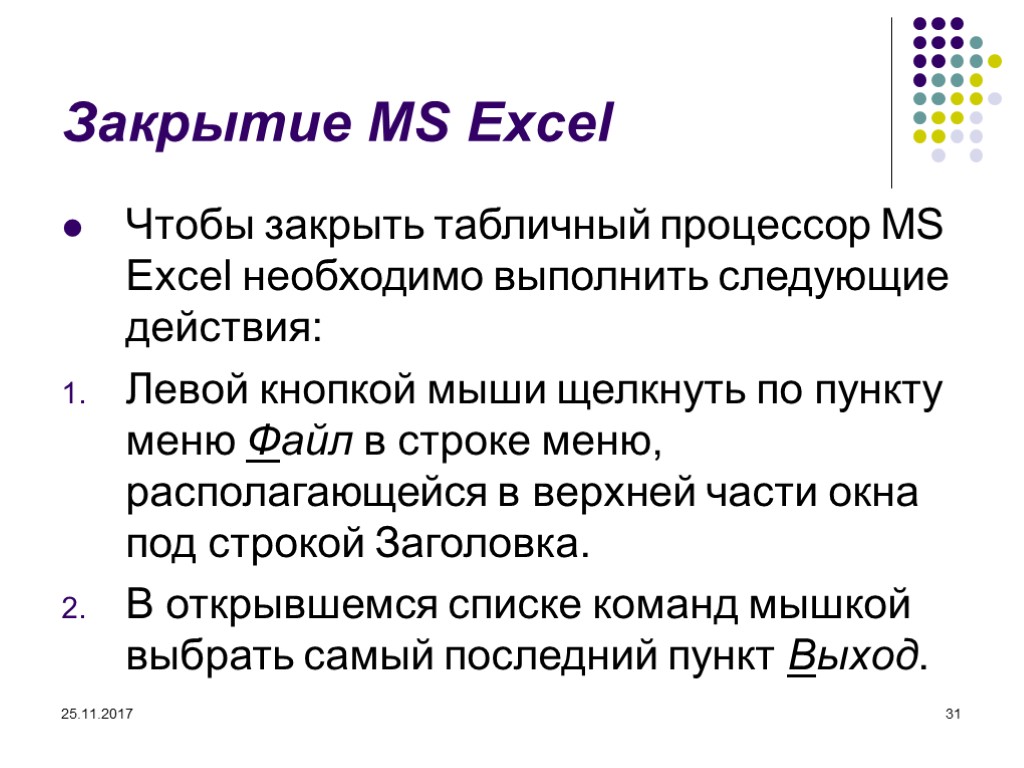 Закрытие MS Excel

Чтобы закрыть табличный процессор MS Excel необходимо выполнить следующие действия:

1. Левой кнопкой мыши щелкнуть по пункту меню Файл в строке меню, располагающейся в верхней части окна под строкой Заголовка.
2. В открывшемся списке команд мышкой выбрать самый последний пункт Выход.

25.11.2017

31